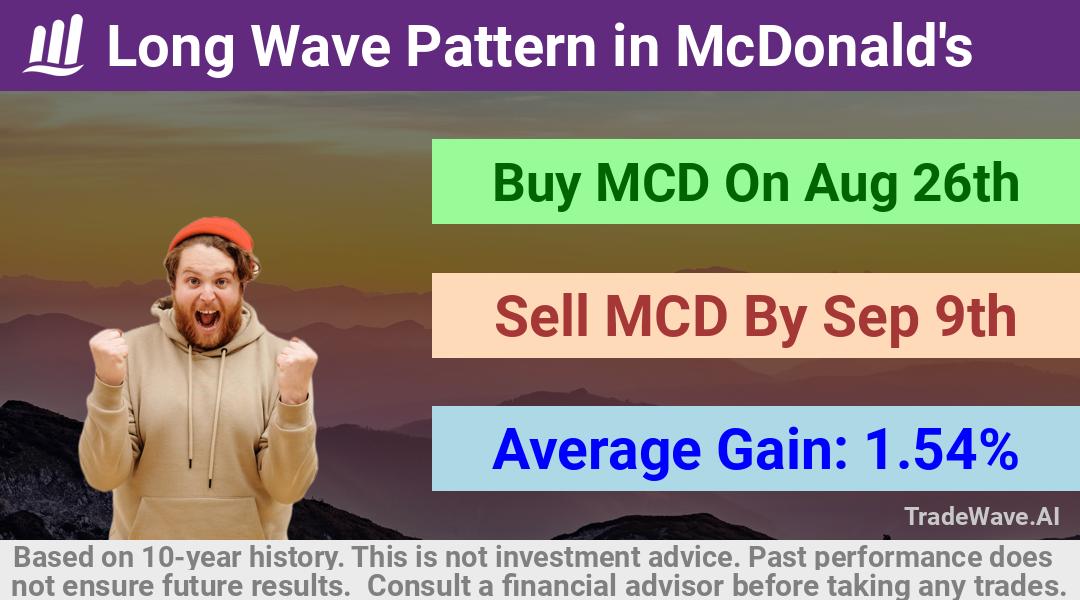 Long Wave Pattern in McDonald's

Buy MCD On Aug 26th

Sell MCD By Sep 9th

Average Gain: 1.54%

TradeWave.AI

Based on 10-year history. This is not investment advice. Past performance does not ensure future results. Consult a financial advisor before taking any trades.